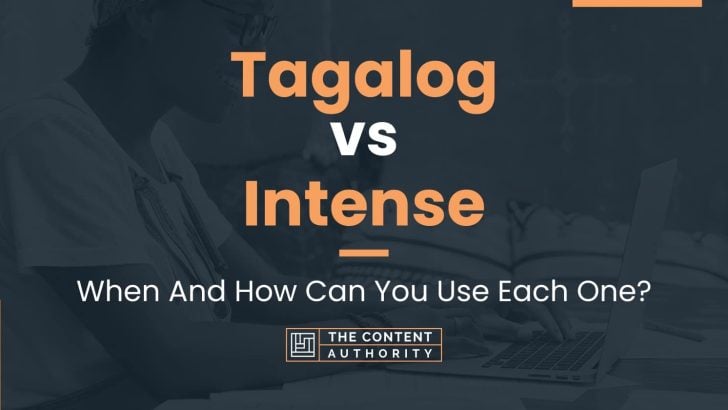 Tagalog
vs
Intense

When And How Can You Use Each One?

THE CONTENT
AUTHORITY